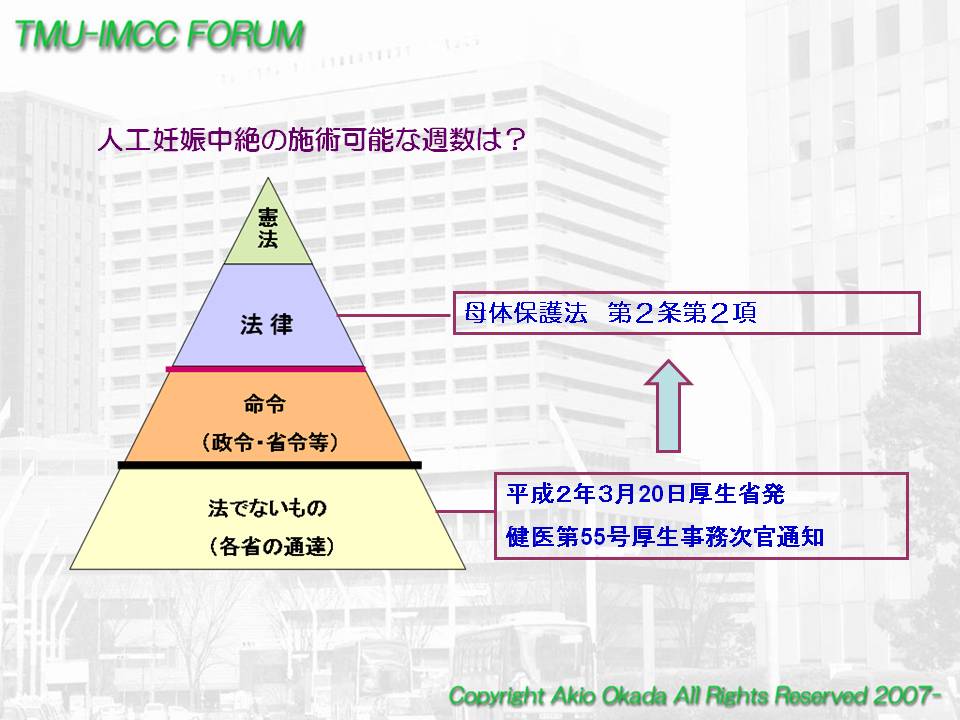 TMU-IMCC FORUM

人工妊娠中絶の施術可能な週数は？

憲法

法律

命令
（政令・省令等）

法でないもの
（各省の通達）

母体保護法　第２条第２項

平成２年３月20日厚生省発
健医第55号厚生事務次官通知

Copyright Akio Okada All Rights Reserved 2007-